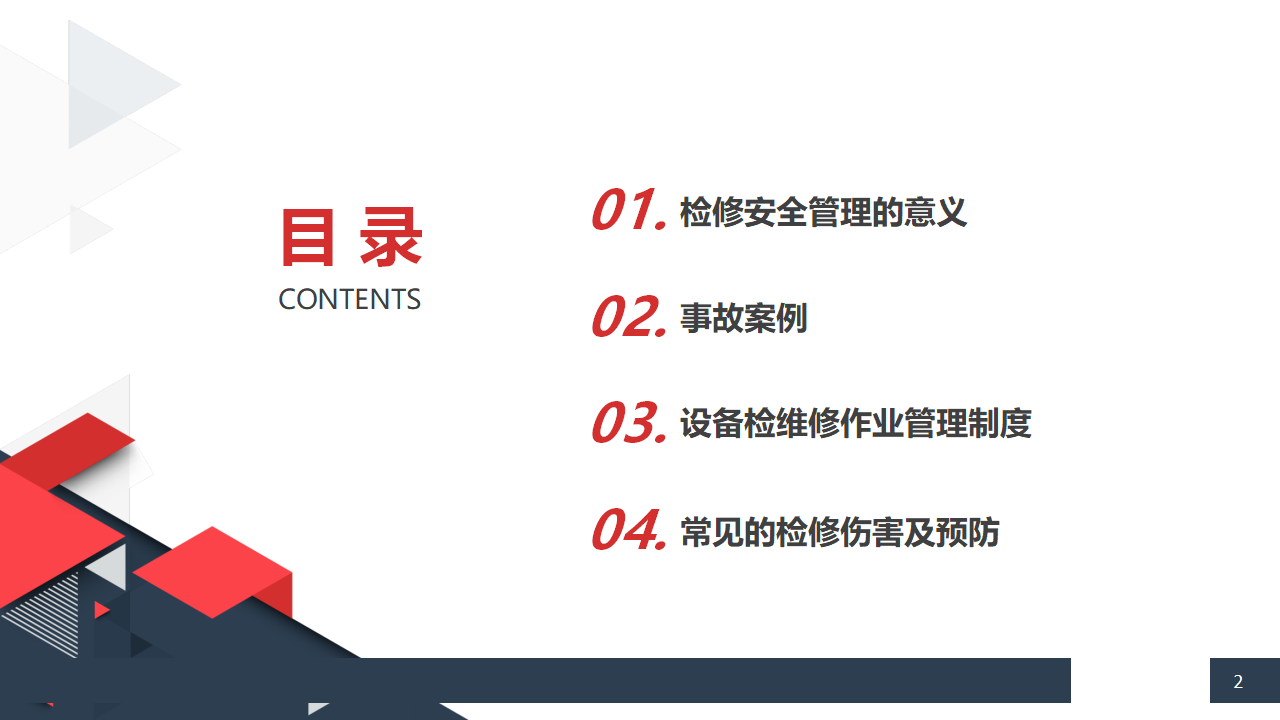 目 录
CONTENTS

01. 检修安全管理的意义

02. 事故案例

03. 设备检维修作业管理制度

04. 常见的检修伤害及预防

2